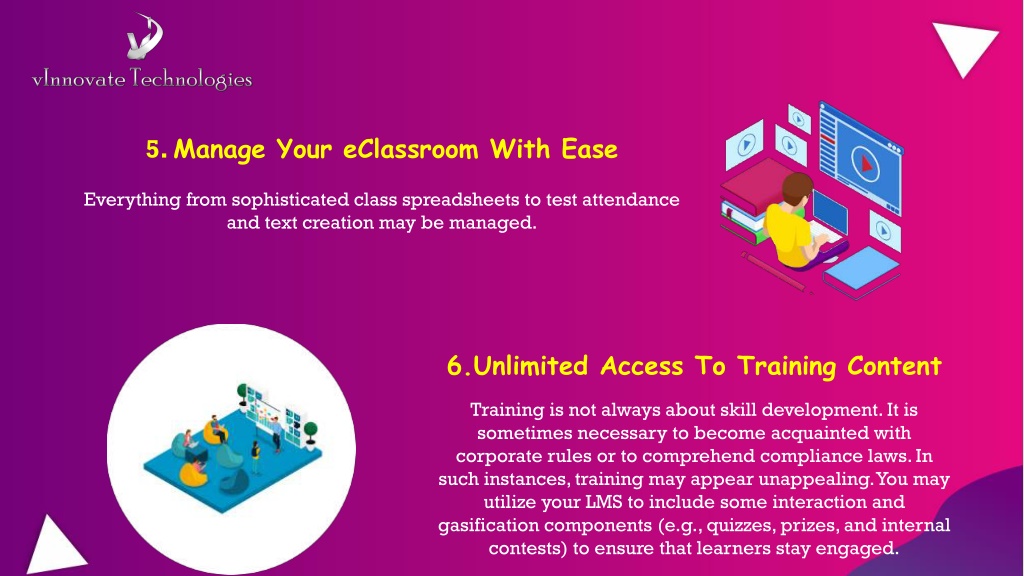 vInnovate Technologies

5. Manage Your eClassroom With Ease

Everything from sophisticated class spreadsheets to test attendance and text creation may be managed.

6.Unlimited Access To Training Content

Training is not always about skill development. It is sometimes necessary to become acquainted with corporate rules or to comprehend compliance laws. In such instances, training may appear unappealing. You may utilize your LMS to include some interaction and gasification components (e.g., quizzes, prizes, and internal contests) to ensure that learners stay engaged.